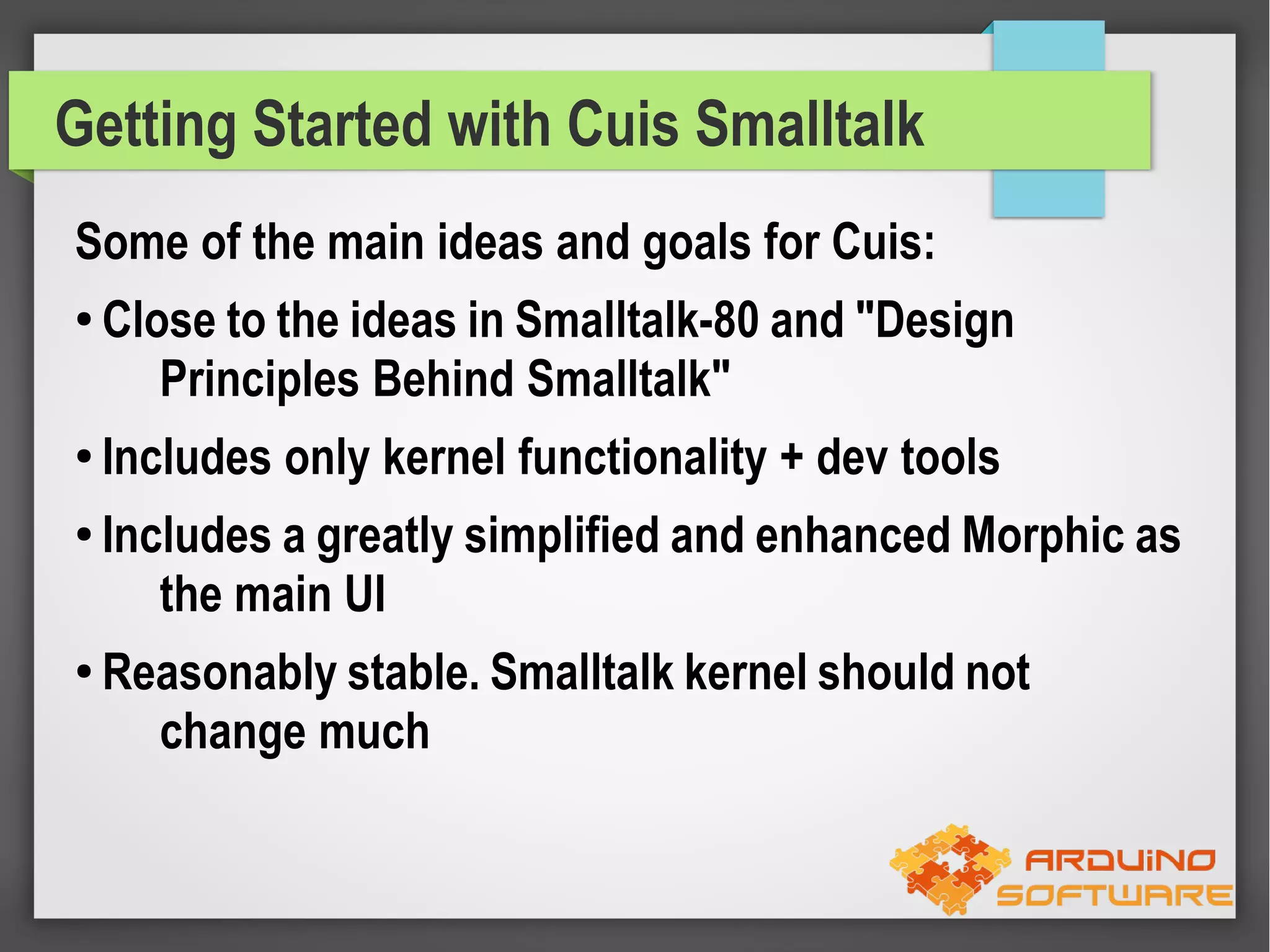 Getting Started with Cuis Smalltalk

Some of the main ideas and goals for Cuis:

• Close to the ideas in Smalltalk-80 and "Design Principles Behind Smalltalk"

• Includes only kernel functionality + dev tools

• Includes a greatly simplified and enhanced Morphic as the main UI

• Reasonably stable. Smalltalk kernel should not change much

ARDUINO SOFTWARE